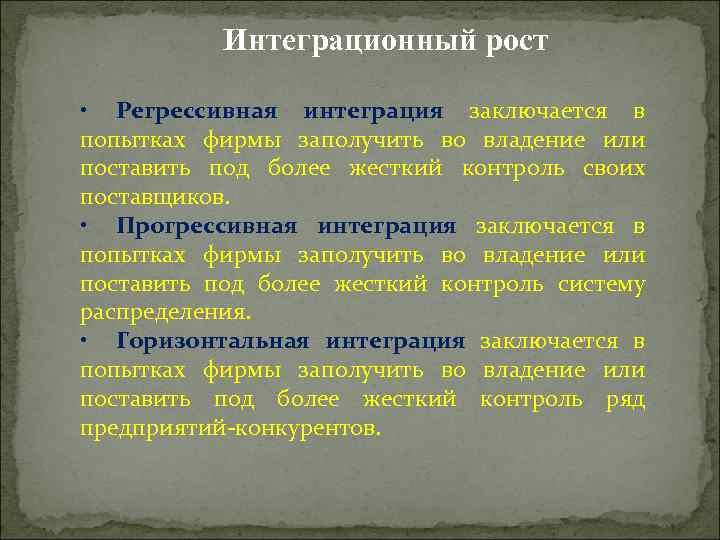 Интеграционный рост

• Регрессивная интеграция заключается в попытках фирмы заполучить во владение или поставить под более жесткий контроль своих поставщиков.

• Прогрессивная интеграция заключается в попытках фирмы заполучить во владение или поставить под более жесткий контроль систему распределения.

• Горизонтальная интеграция заключается в попытках фирмы заполучить во владение или поставить под более жесткий контроль ряд предприятий-конкурентов.